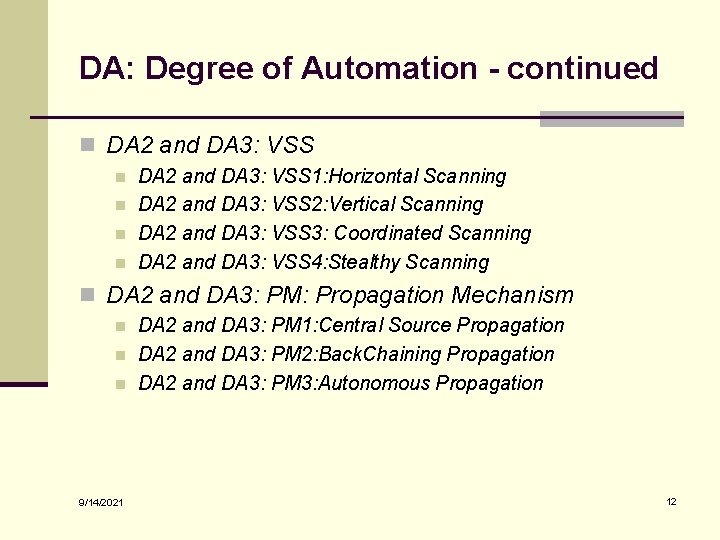 DA: Degree of Automation - continued

DA2 and DA3: VSS

DA2 and DA3: VSS1:Horizontal Scanning

DA2 and DA3: VSS2:Vertical Scanning

DA2 and DA3: VSS3: Coordinated Scanning

DA2 and DA3: VSS4:Stealthy Scanning

DA2 and DA3: PM: Propagation Mechanism

DA2 and DA3: PM1:Central Source Propagation

DA2 and DA3: PM2:BackChaining Propagation

DA2 and DA3: PM3:Autonomous Propagation

9/14/2021

12